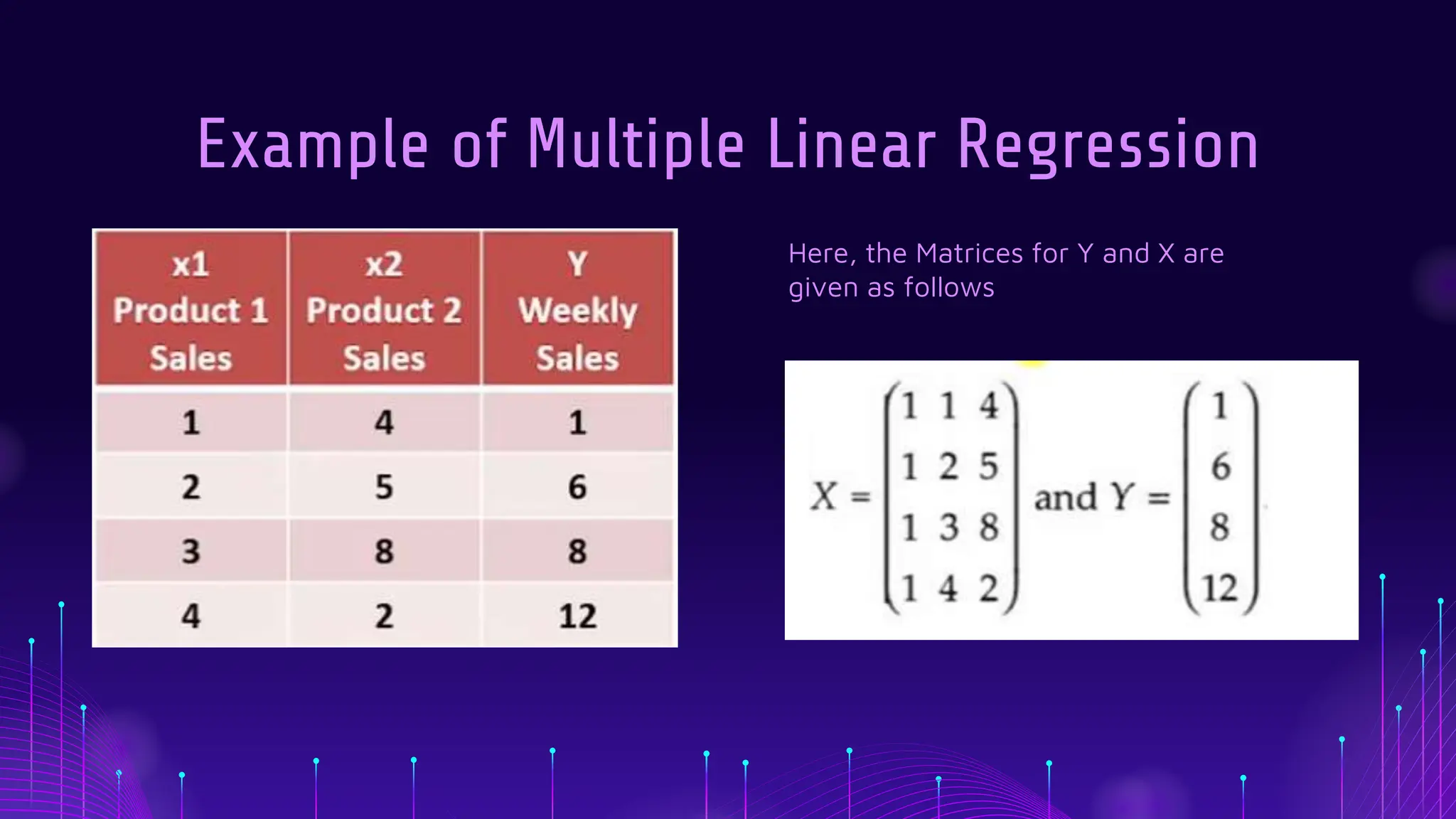 Example of Multiple Linear Regression

| x1 Product 1 Sales | x2 Product 2 Sales | Y Weekly Sales |
|---|---|---|
| 1 | 4 | 1 |
| 2 | 5 | 6 |
| 3 | 8 | 8 |
| 4 | 2 | 12 |

Here, the Matrices for Y and X are given as follows

$X = \begin{pmatrix} 1 & 1 & 4 \\ 1 & 2 & 5 \\ 1 & 3 & 8 \\ 1 & 4 & 2 \end{pmatrix}$ and $Y = \begin{pmatrix} 1 \\ 6 \\ 8 \\ 12 \end{pmatrix}$